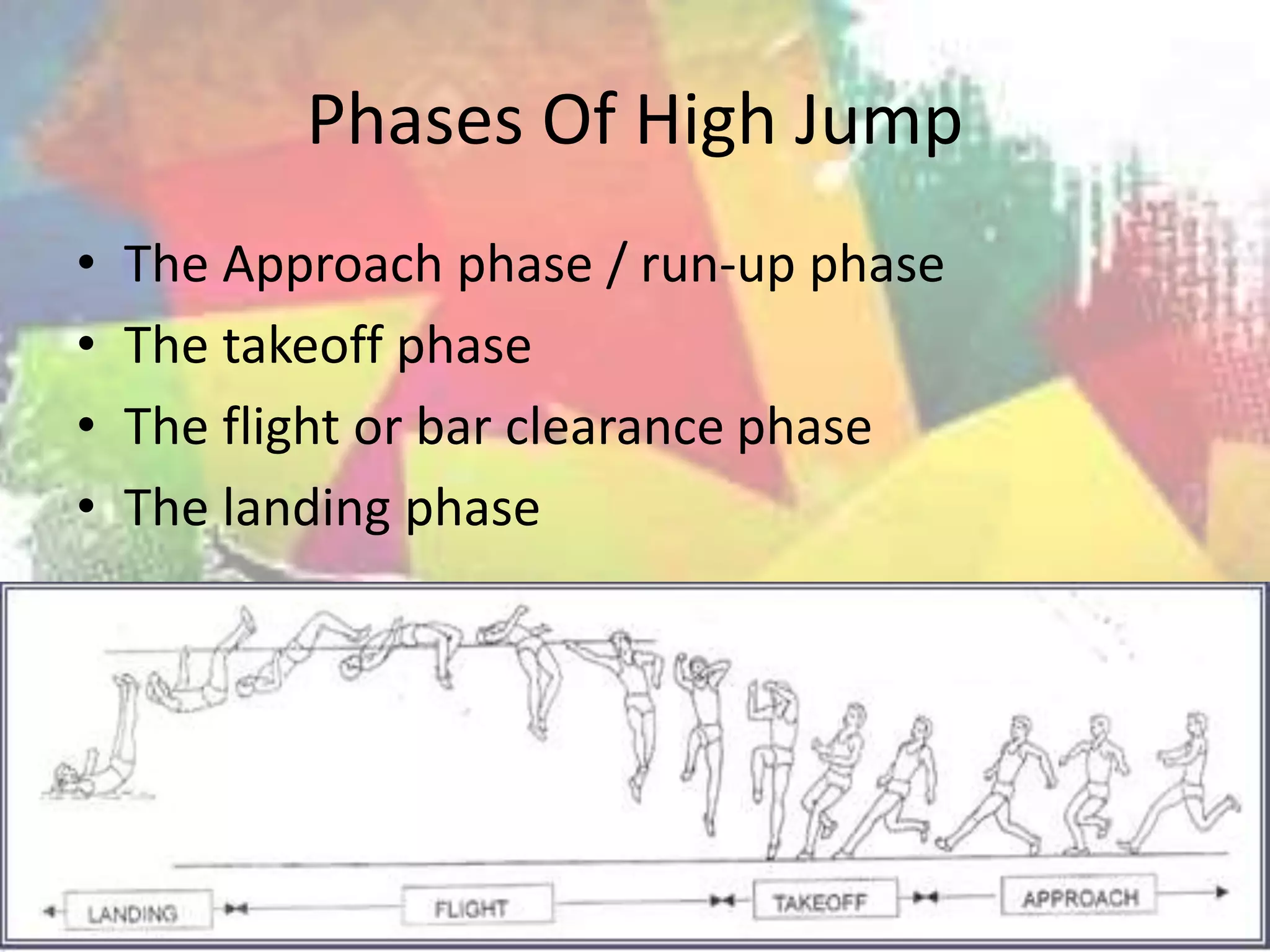 Phases Of High Jump

• The Approach phase / run-up phase
• The takeoff phase
• The flight or bar clearance phase
• The landing phase

LANDING FLIGHT TAKEOFF APPROACH